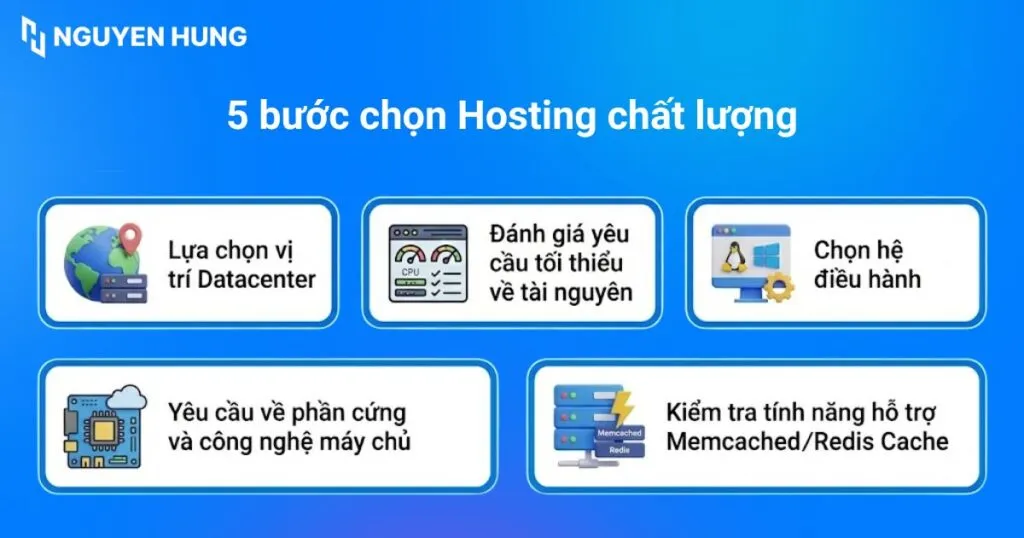 NGUYEN HUNG

5 bước chọn Hosting chất lượng

Lựa chọn vị trí Datacenter

CPU

Đánh giá yêu cầu tối thiểu về tài nguyên

Chọn hệ điều hành

Yêu cầu về phần cứng và công nghệ máy chủ

Memcached

Redis

Kiểm tra tính năng hỗ trợ Memcached/Redis Cache